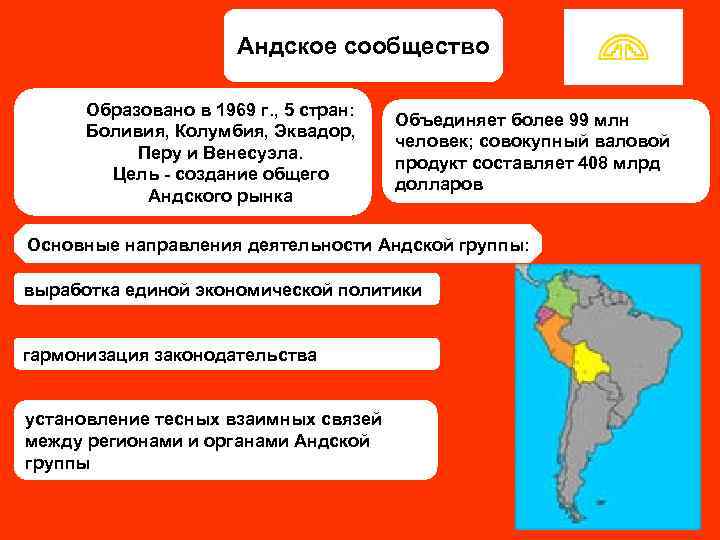 Андское сообщество

Образовано в 1969 г., 5 стран: Боливия, Колумбия, Эквадор, Перу и Венесуэла. Цель - создание общего Андского рынка

Объединяет более 99 млн человек; совокупный валовой продукт составляет 408 млрд долларов

Основные направления деятельности Андской группы:

выработка единой экономической политики

гармонизация законодательства

установление тесных взаимных связей между регионами и органами Андской группы